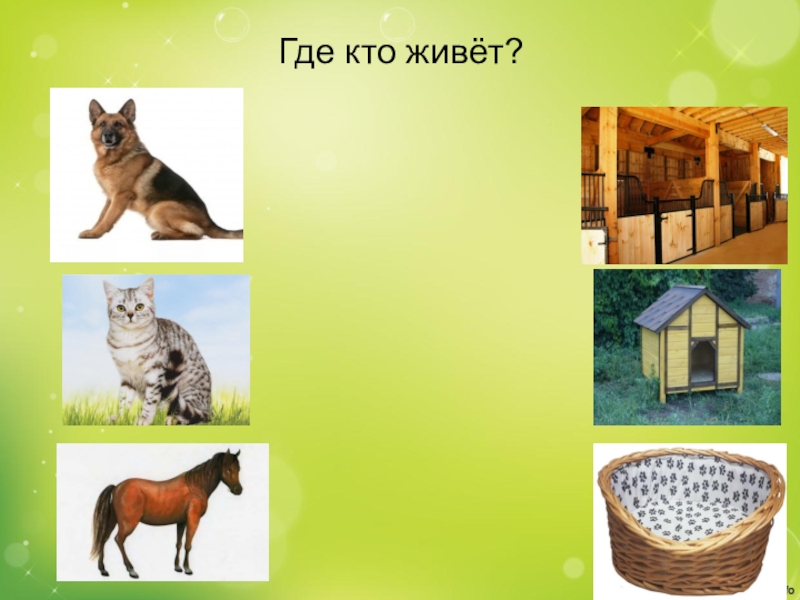 Где кто живёт?